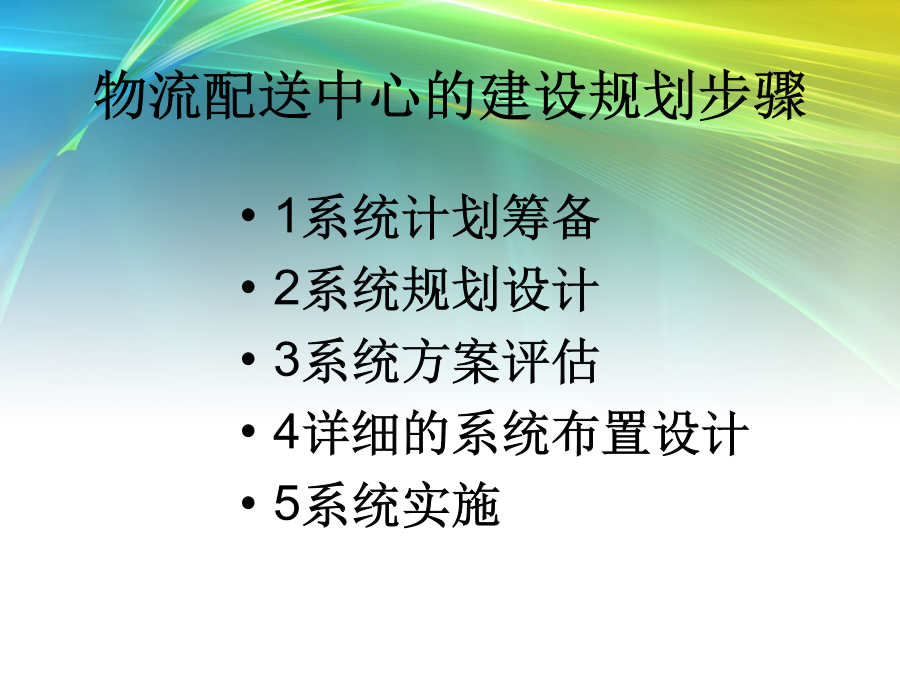 物流配送中心的建设规划步骤

• 1系统计划筹备
• 2系统规划设计
• 3系统方案评估
• 4详细的系统布置设计
• 5系统实施